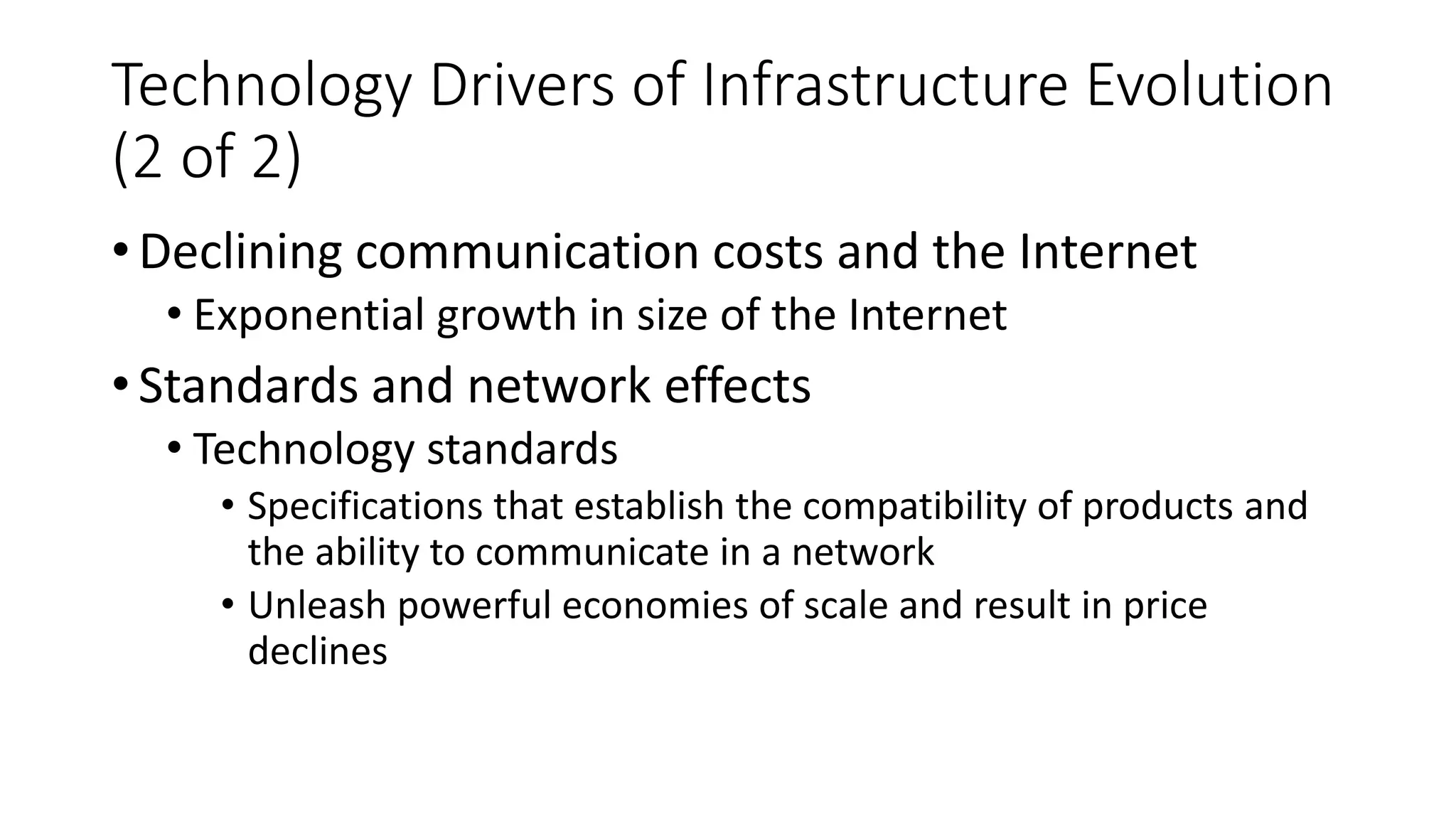 Technology Drivers of Infrastructure Evolution (2 of 2)

• Declining communication costs and the Internet
  • Exponential growth in size of the Internet
• Standards and network effects
  • Technology standards
    • Specifications that establish the compatibility of products and the ability to communicate in a network
    • Unleash powerful economies of scale and result in price declines